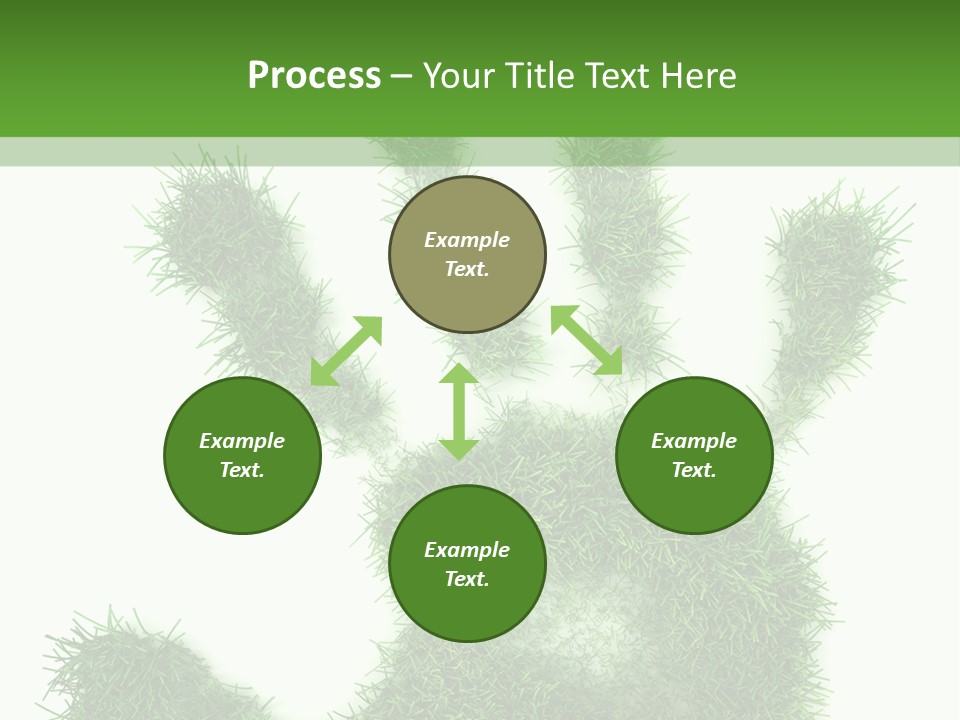 Process – Your Title Text Here

Example Text.

Example Text.

Example Text.

Example Text.